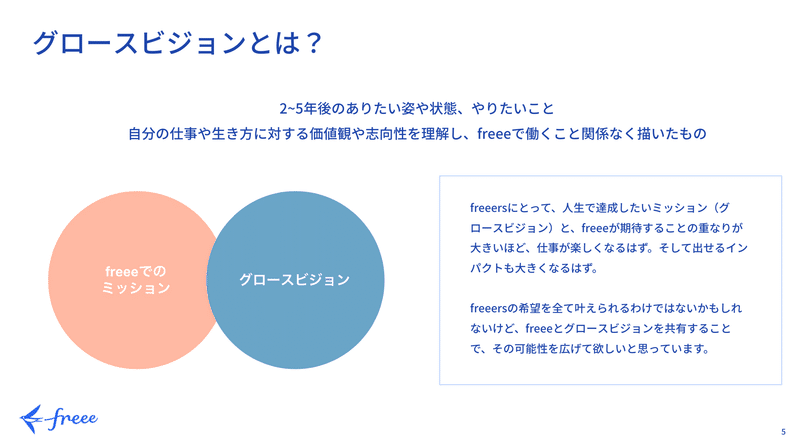 グロースビジョンとは？

2~5年後のありたい姿や状態、やりたいこと
自分の仕事や生き方に対する価値観や志向性を理解し、freeeで働くこと関係なく描いたもの

freeeでのミッション

グロースビジョン

freeersにとって、人生で達成したいミッション（グロースビジョン）と、freeeが期待することの重なりが大きいほど、仕事が楽しくなるはず。そして出せるインパクトも大きくなるはず。

freeersの希望を全て叶えられるわけではないかもしれないけど、freeeとグロースビジョンを共有することで、その可能性を広げて欲しいと思っています。

freee

5